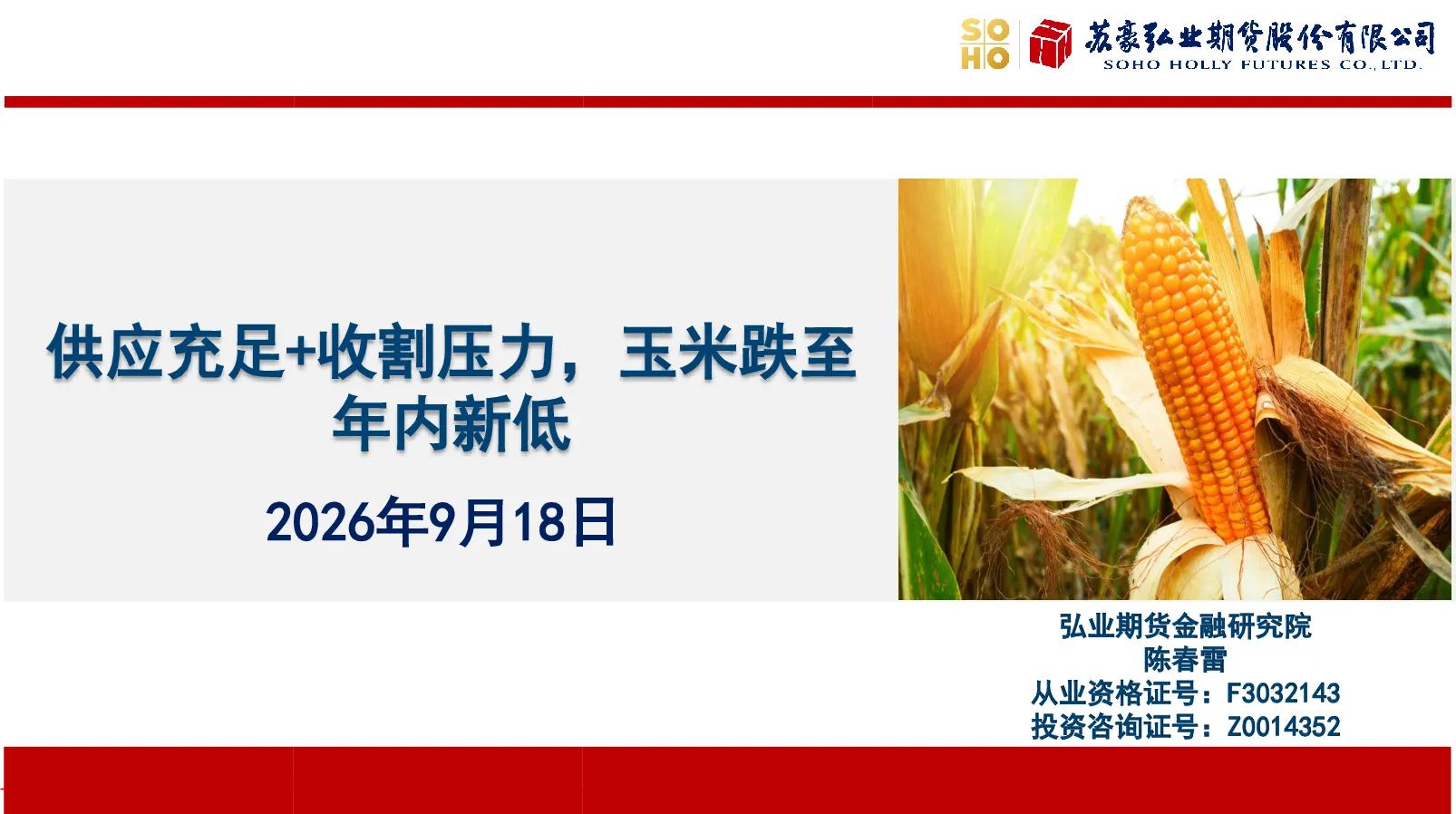 SO
HO
苏豪弘业期货股份有限公司
SOHO HOLLY FUTURES CO., LTD.

供应充足+收割压力，玉米跌至年内新低

2026年9月18日

弘业期货金融研究院
陈春雷
从业资格证号：F3032143
投资咨询证号：Z0014352